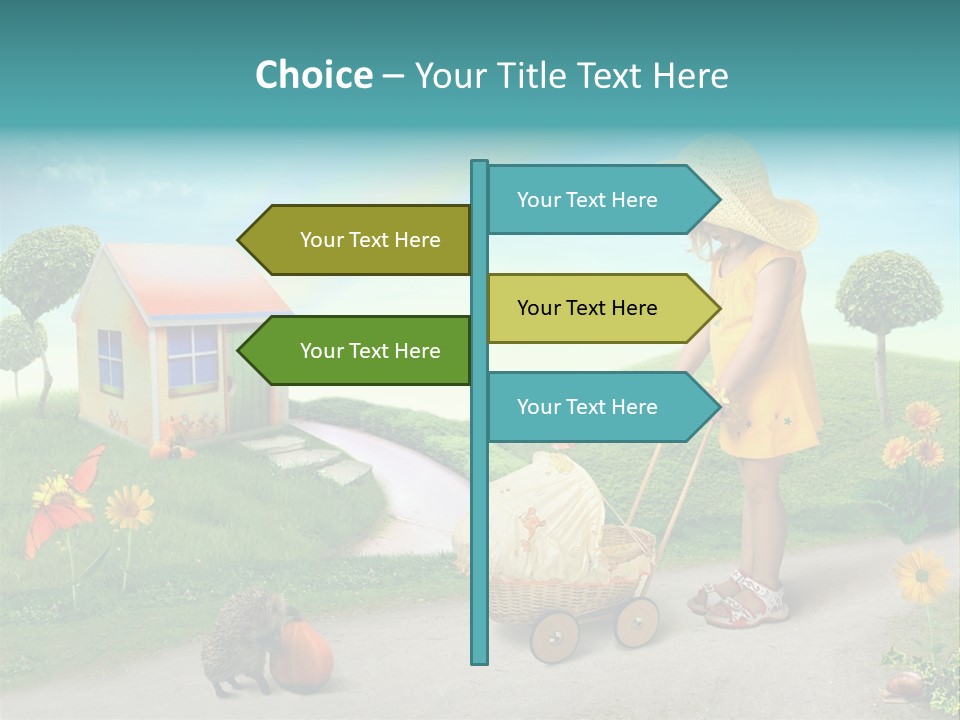 Choice – Your Title Text Here

Your Text Here

Your Text Here

Your Text Here

Your Text Here

Your Text Here